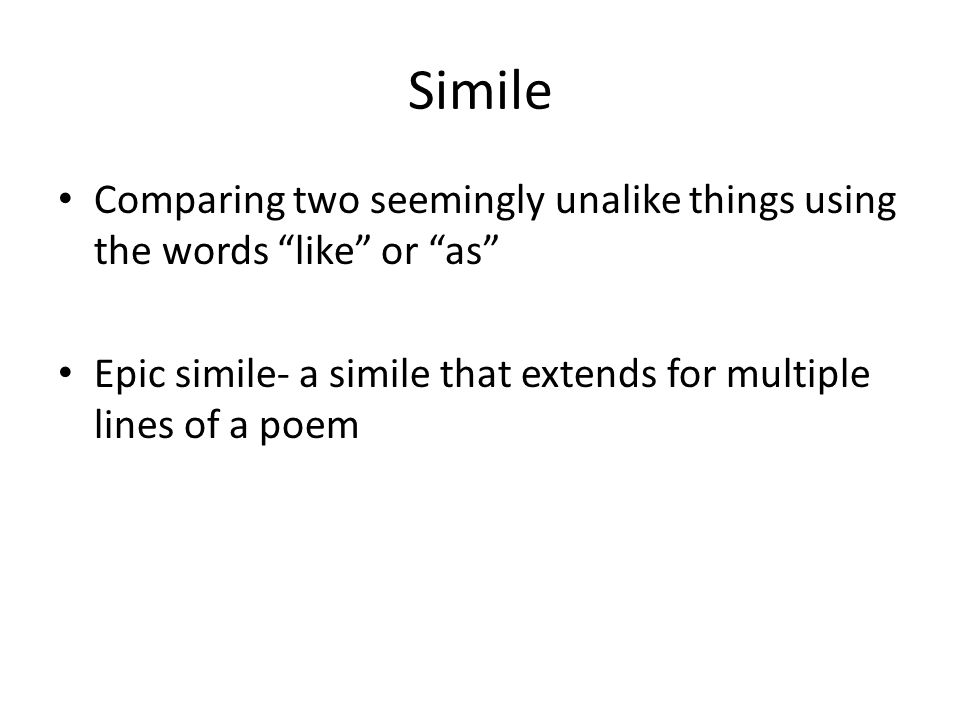 Simile

• Comparing two seemingly unalike things using the words “like” or “as”

• Epic simile- a simile that extends for multiple lines of a poem